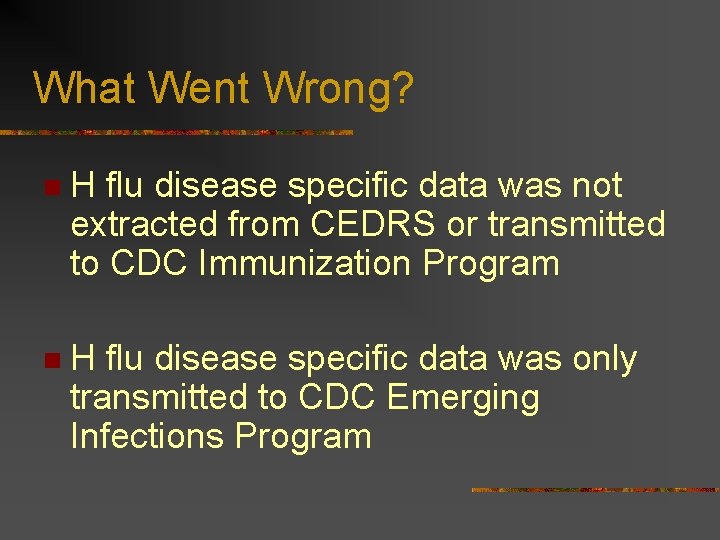 What Went Wrong?

H flu disease specific data was not extracted from CEDRS or transmitted to CDC Immunization Program

H flu disease specific data was only transmitted to CDC Emerging Infections Program